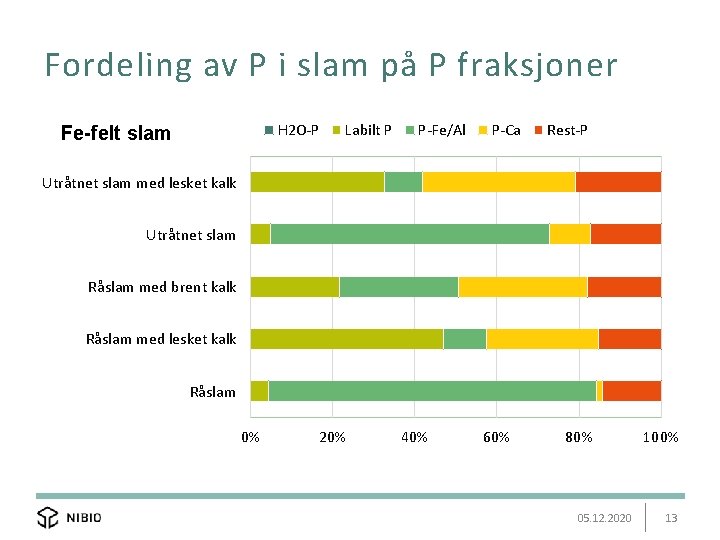 Fordeling av P i slam på P fraksjoner

Fe-felt slam

H2O-P Labilt P P-Fe/Al P-Ca Rest-P

Utråtnet slam med lesket kalk

Utråtnet slam

Råslam med brent kalk

Råslam med lesket kalk

Råslam

0% 20% 40% 60% 80% 100%

NIBIO

05.12.2020

13